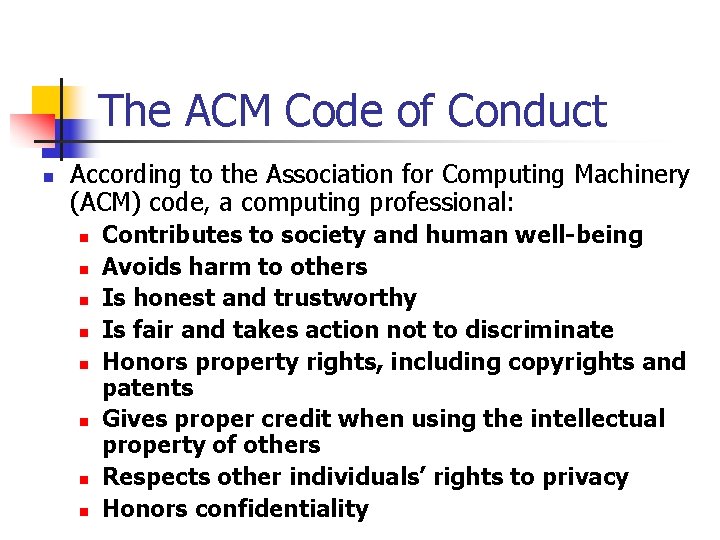 The ACM Code of Conduct

- According to the Association for Computing Machinery (ACM) code, a computing professional:
  - Contributes to society and human well-being
  - Avoids harm to others
  - Is honest and trustworthy
  - Is fair and takes action not to discriminate
  - Honors property rights, including copyrights and patents
  - Gives proper credit when using the intellectual property of others
  - Respects other individuals' rights to privacy
  - Honors confidentiality